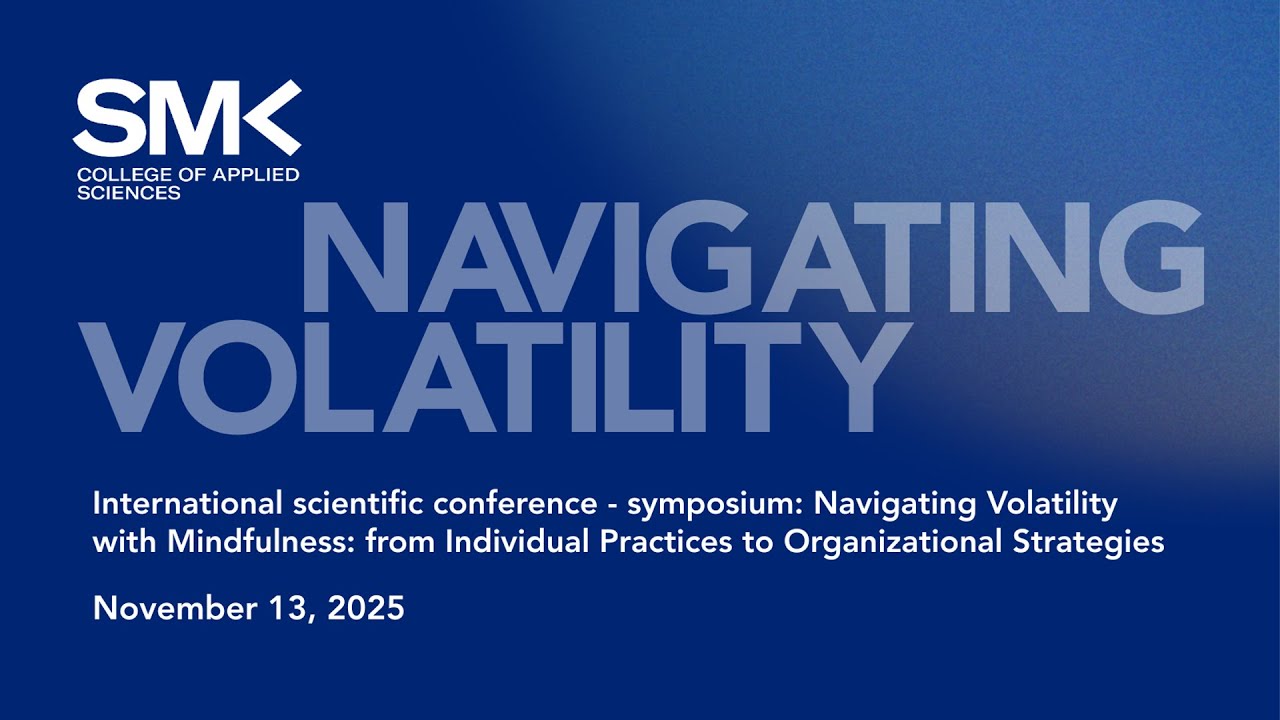 SMK
COLLEGE OF APPLIED SCIENCES

NAVIGATING VOLATILITY

International scientific conference - symposium: Navigating Volatility with Mindfulness: from Individual Practices to Organizational Strategies

November 13, 2025